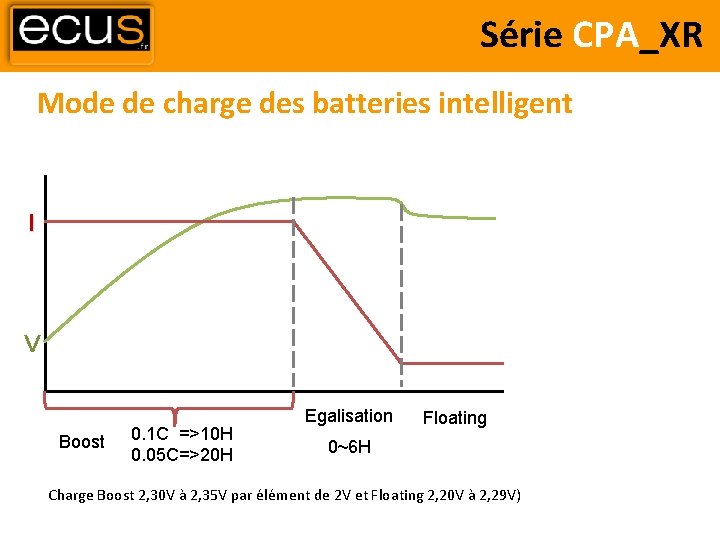 ecus .fr

Série CPA_XR

Mode de charge des batteries intelligent

I

V

Boost

0.1C =>10H
0.05C=>20H

Egalisation

0~6H

Floating

Charge Boost 2,30V à 2,35V par élément de 2V et Floating 2,20V à 2,29V)